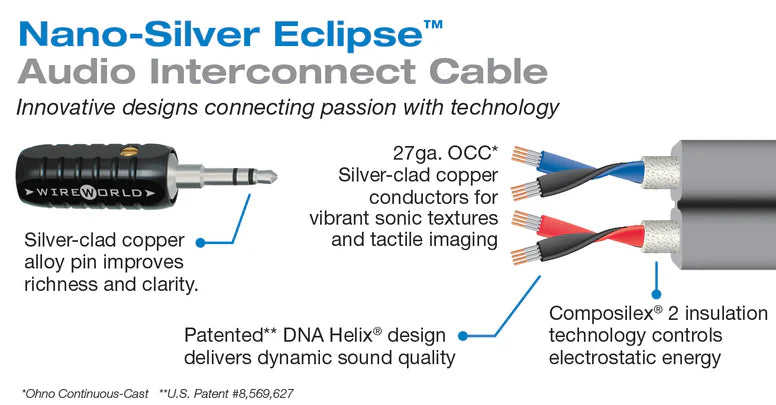 Nano-Silver Eclipse™
Audio Interconnect Cable
Innovative designs connecting passion with technology

WIREWORLD

Silver-clad copper alloy pin improves richness and clarity.

27ga. OCC* Silver-clad copper conductors for vibrant sonic textures and tactile imaging

Patented** DNA Helix® design delivers dynamic sound quality

Composilex® 2 insulation technology controls electrostatic energy

*Ohno Continuous-Cast **U.S. Patent #8,569,627